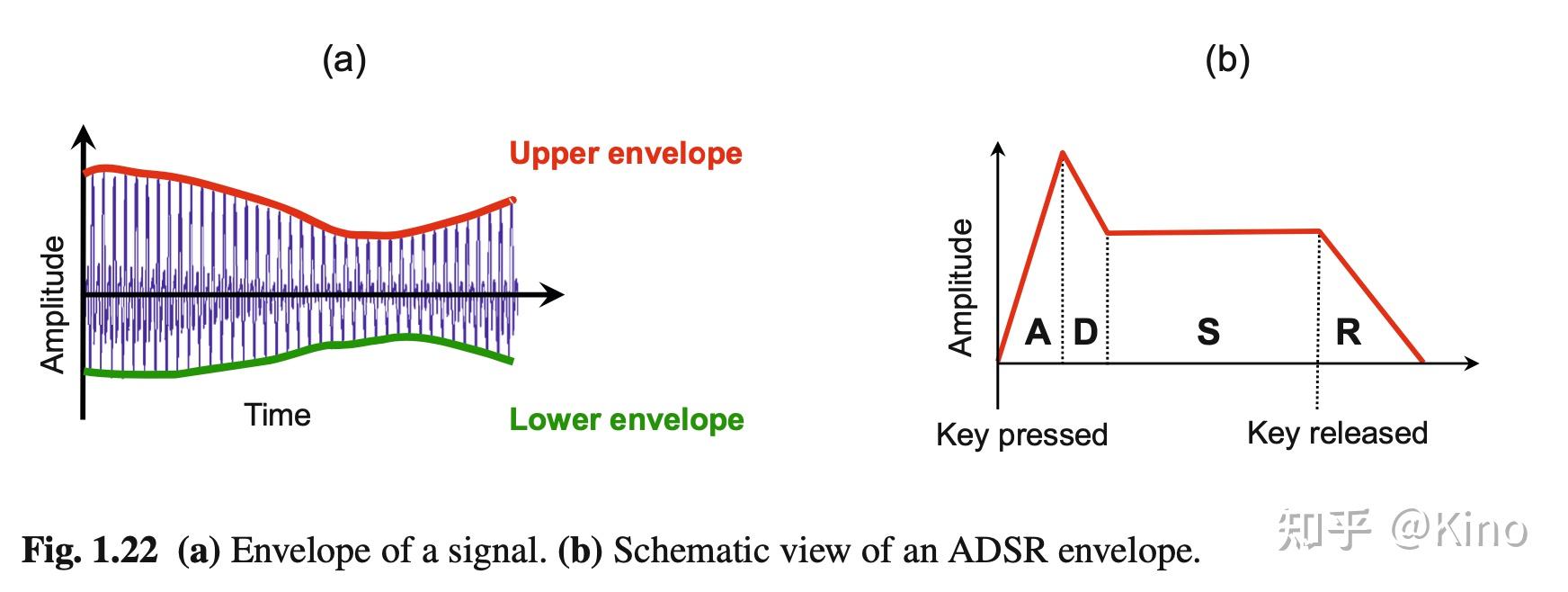 (a)

Upper envelope

Amplitude

Time

Lower envelope

(b)

Amplitude

A D S R

Key pressed

Key released

Fig. 1.22 (a) Envelope of a signal. (b) Schematic view of an ADSR envelope.

知乎 @Kino